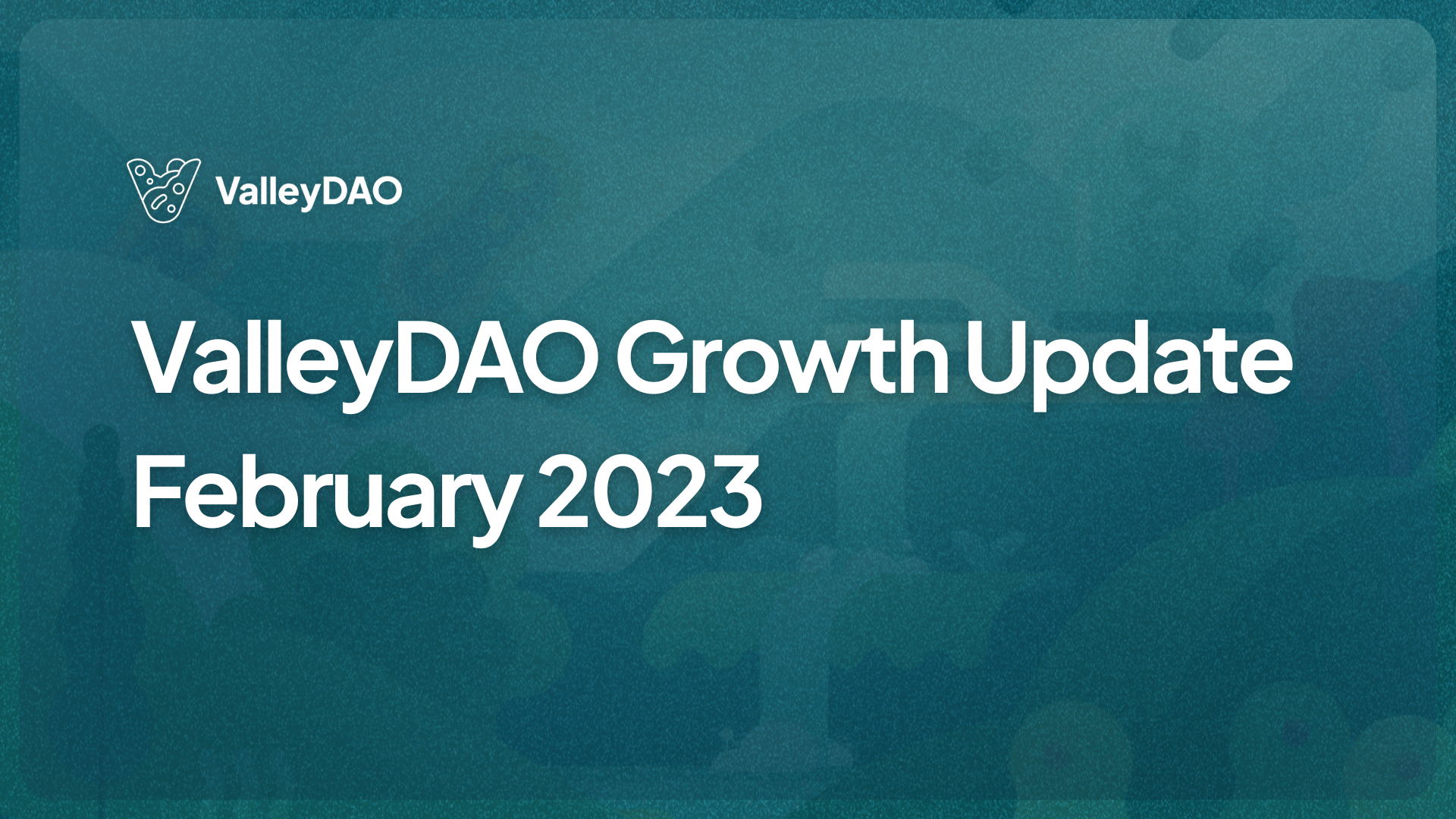 ValleyDAO

ValleyDAO Growth Update February 2023